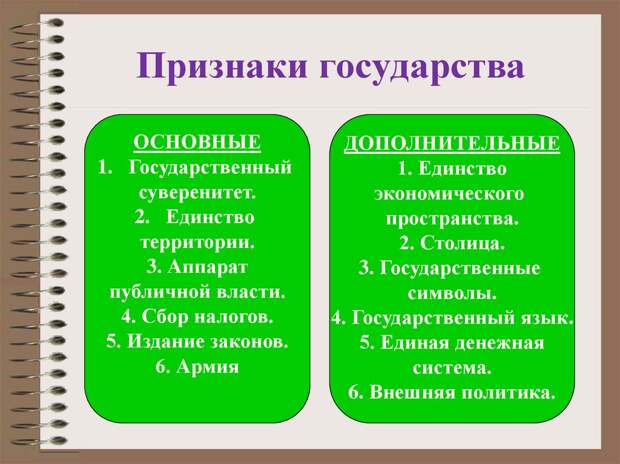 Признаки государства

ОСНОВНЫЕ
1. Государственный суверенитет.
2. Единство территории.
3. Аппарат публичной власти.
4. Сбор налогов.
5. Издание законов.
6. Армия

ДОПОЛНИТЕЛЬНЫЕ
1. Единство экономического пространства.
2. Столица.
3. Государственные символы.
4. Государственный язык.
5. Единая денежная система.
6. Внешняя политика.